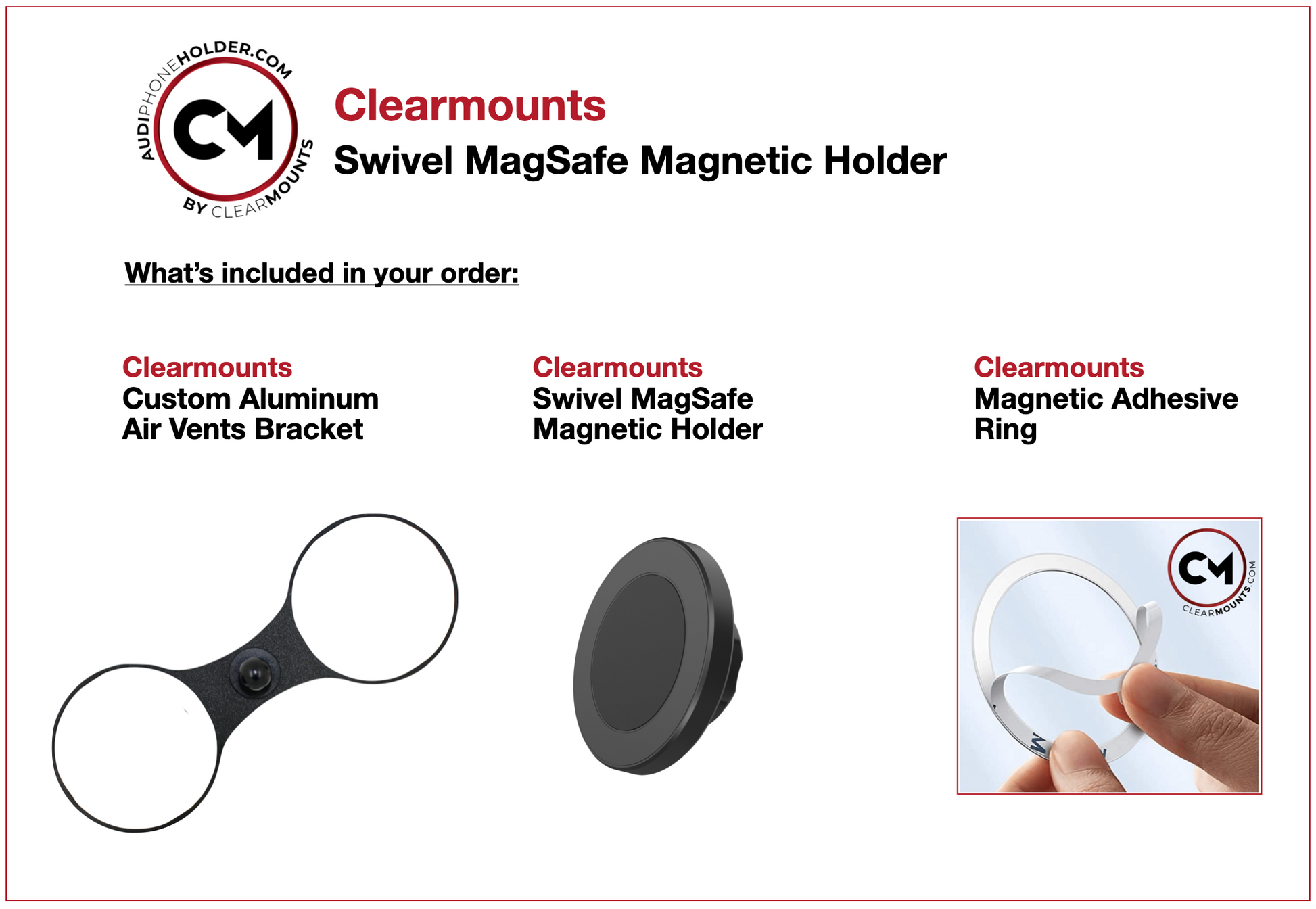 AUDIPHONEHOLDER.COM
CM
BY CLEARMOUNTS

Clearmounts
Swivel MagSafe Magnetic Holder

What's included in your order:

Clearmounts
Custom Aluminum Air Vents Bracket

Clearmounts
Swivel MagSafe Magnetic Holder

Clearmounts
Magnetic Adhesive Ring

CM
CLEARMOUNTS.COM